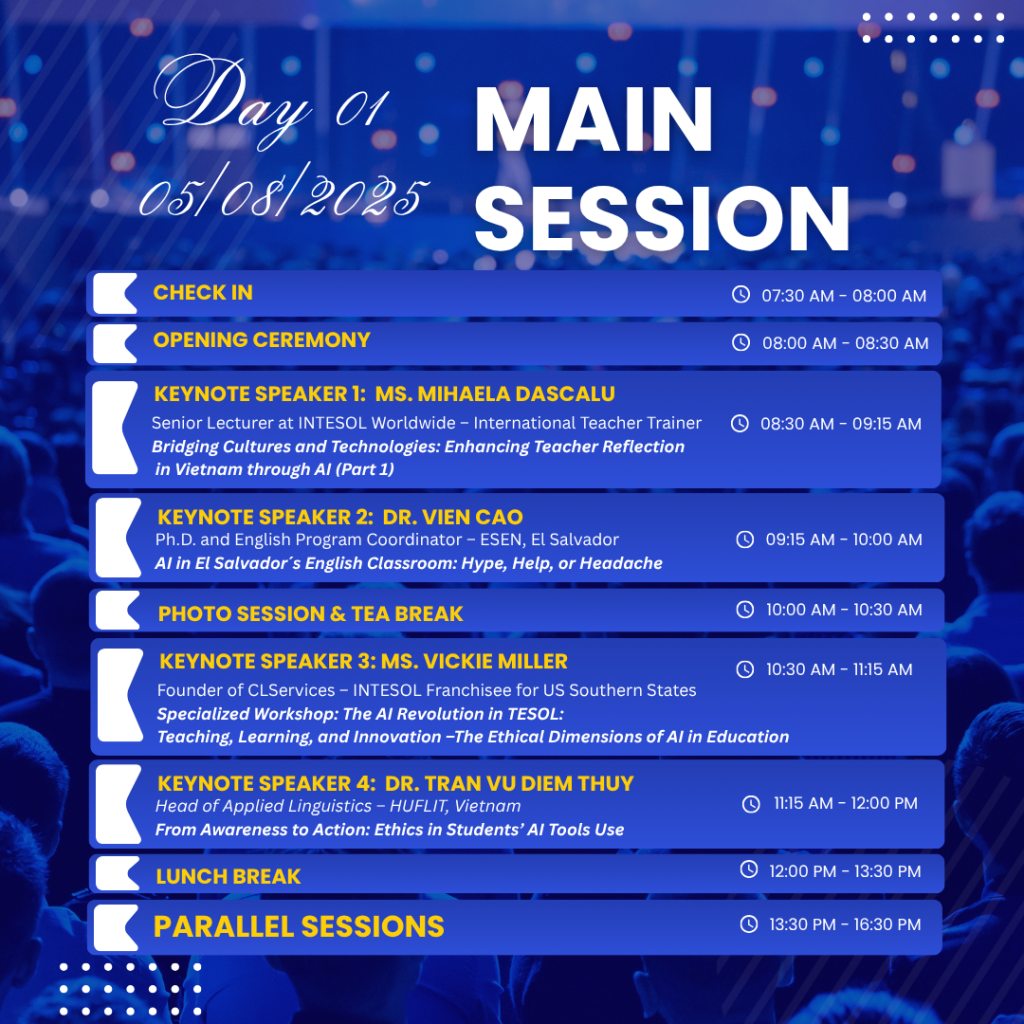 Day 01
05/08/2025

MAIN SESSION

CHECK IN 07:30 AM - 08:00 AM

OPENING CEREMONY 08:00 AM - 08:30 AM

KEYNOTE SPEAKER 1: MS. MIHAELA DASCALU
Senior Lecturer at INTESOL Worldwide – International Teacher Trainer 08:30 AM - 09:15 AM
Bridging Cultures and Technologies: Enhancing Teacher Reflection in Vietnam through AI (Part 1)

KEYNOTE SPEAKER 2: DR. VIEN CAO
Ph.D. and English Program Coordinator – ESEN, El Salvador 09:15 AM - 10:00 AM
AI in El Salvador´s English Classroom: Hype, Help, or Headache

PHOTO SESSION & TEA BREAK 10:00 AM - 10:30 AM

KEYNOTE SPEAKER 3: MS. VICKIE MILLER 10:30 AM - 11:15 AM
Founder of CLServices – INTESOL Franchisee for US Southern States
Specialized Workshop: The AI Revolution in TESOL: Teaching, Learning, and Innovation –The Ethical Dimensions of AI in Education

KEYNOTE SPEAKER 4: DR. TRAN VU DIEM THUY
Head of Applied Linguistics – HUFLIT, Vietnam 11:15 AM - 12:00 PM
From Awareness to Action: Ethics in Students' AI Tools Use

LUNCH BREAK 12:00 PM - 13:30 PM

PARALLEL SESSIONS 13:30 PM - 16:30 PM